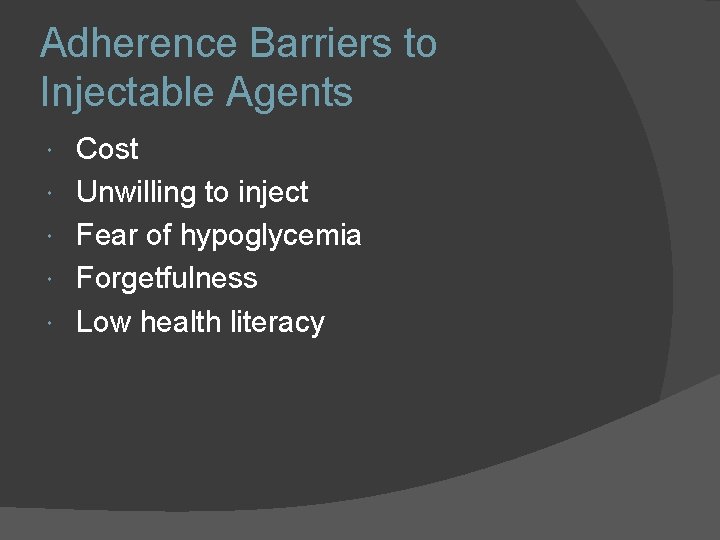 Adherence Barriers to Injectable Agents

- Cost
- Unwilling to inject
- Fear of hypoglycemia
- Forgetfulness
- Low health literacy